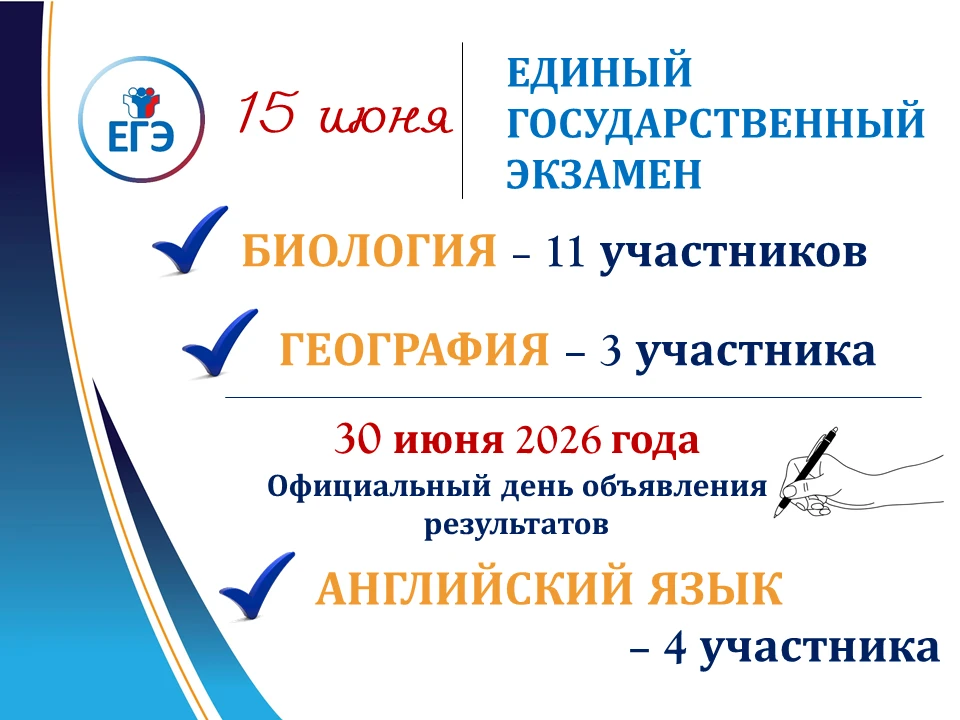 ЕГЭ

15 июня

ЕДИНЫЙ ГОСУДАРСТВЕННЫЙ ЭКЗАМЕН

БИОЛОГИЯ – 11 участников

ГЕОГРАФИЯ – 3 участника

30 июня 2026 года

Официальный день объявления результатов

АНГЛИЙСКИЙ ЯЗЫК – 4 участника